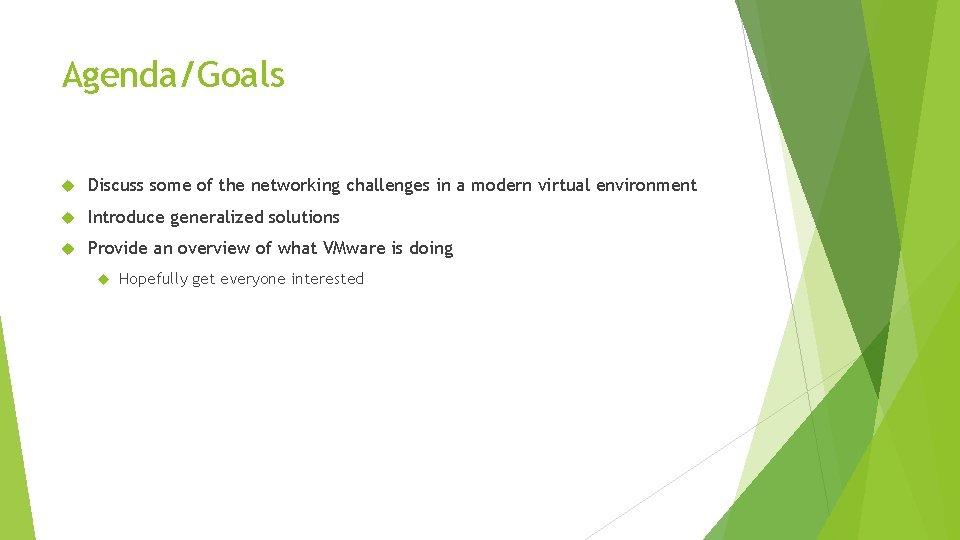 Agenda/Goals

Discuss some of the networking challenges in a modern virtual environment

Introduce generalized solutions

Provide an overview of what VMware is doing

Hopefully get everyone interested